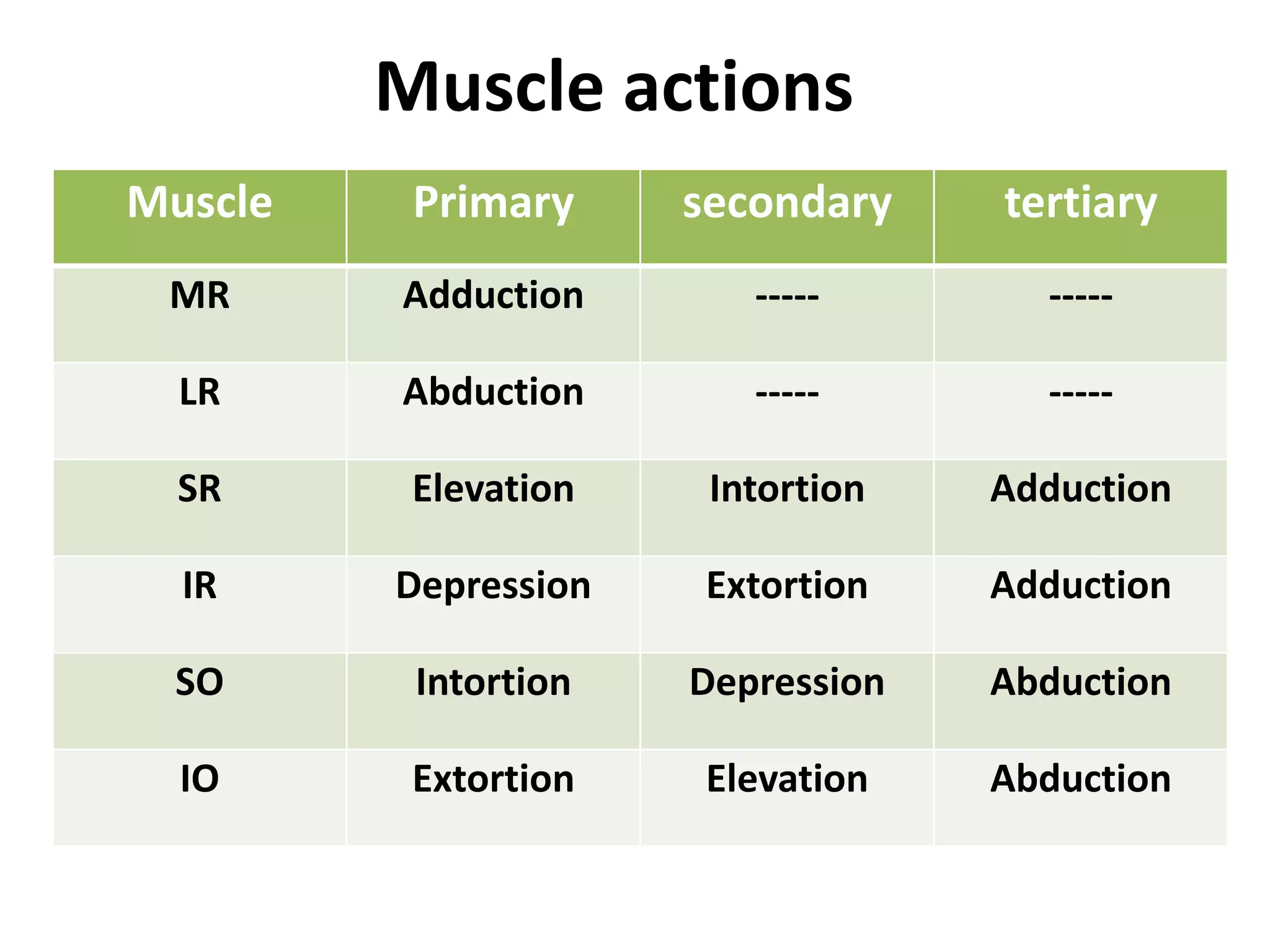 Muscle actions

| Muscle | Primary | secondary | tertiary |
|---|---|---|---|
| MR | Adduction | ----- | ----- |
| LR | Abduction | ----- | ----- |
| SR | Elevation | Intortion | Adduction |
| IR | Depression | Extortion | Adduction |
| SO | Intortion | Depression | Abduction |
| IO | Extortion | Elevation | Abduction |